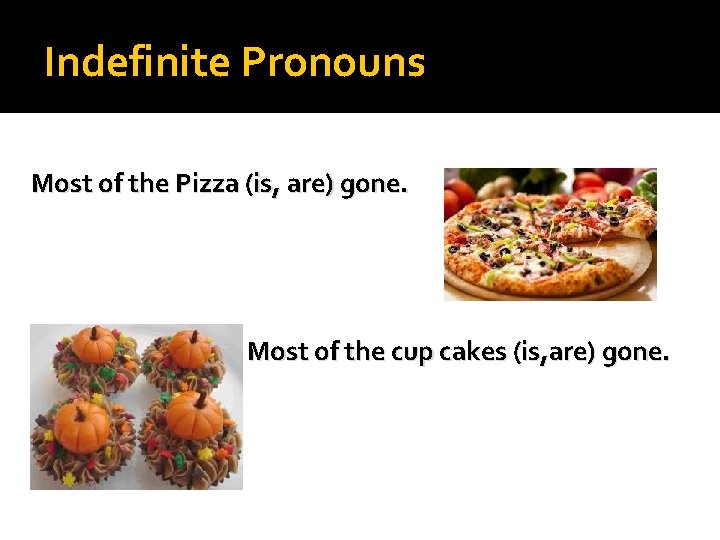 Indefinite Pronouns

Most of the Pizza (is, are) gone.

Most of the cup cakes (is,are) gone.